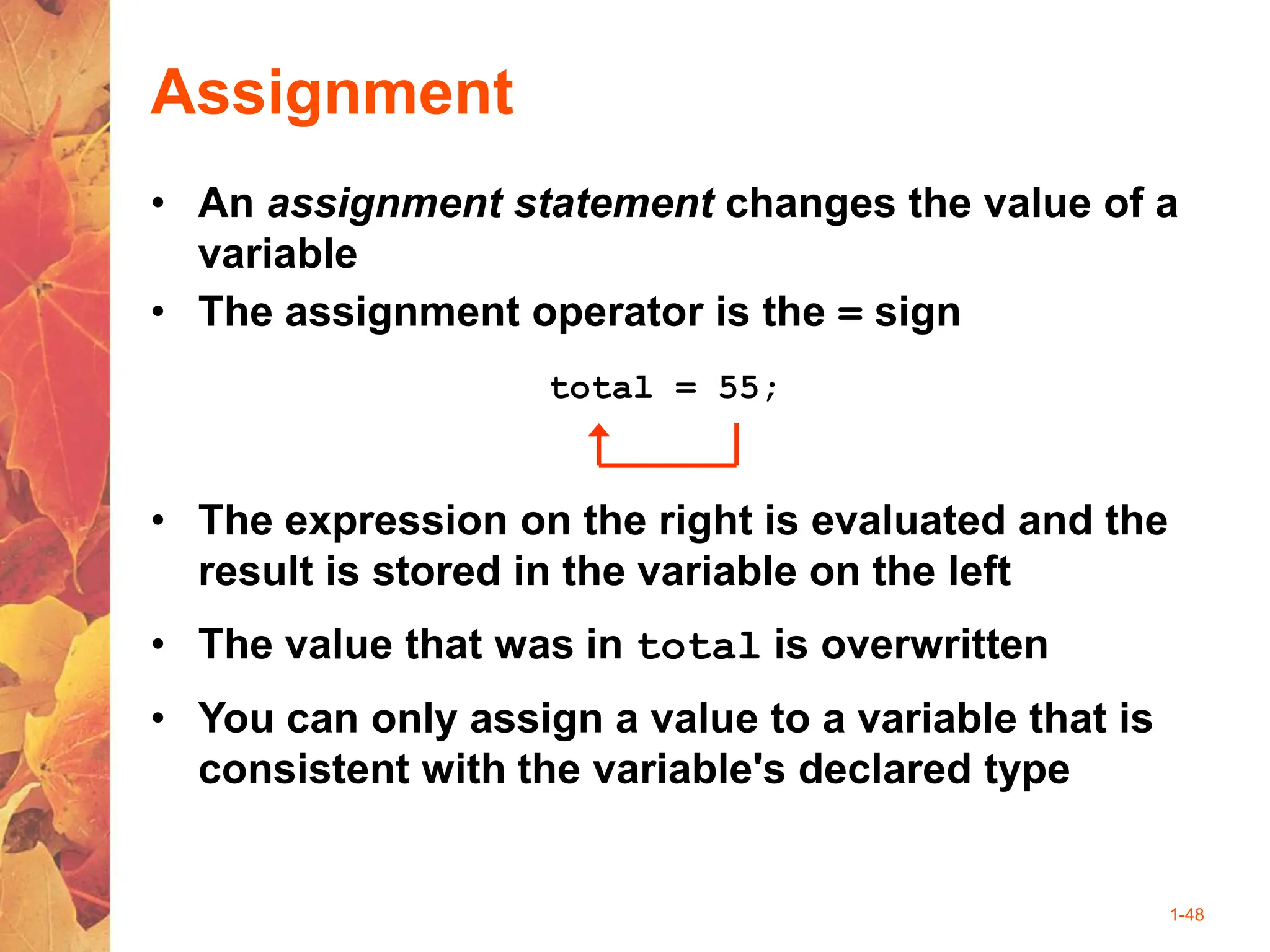 Assignment

• An assignment statement changes the value of a variable

• The assignment operator is the = sign

total = 55;

• The expression on the right is evaluated and the result is stored in the variable on the left

• The value that was in total is overwritten

• You can only assign a value to a variable that is consistent with the variable's declared type

1-48